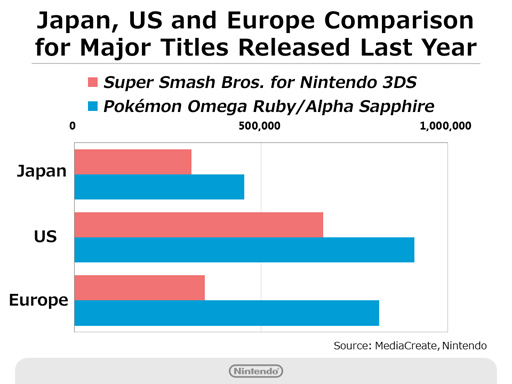 Japan, US and Europe Comparison for Major Titles Released Last Year

Super Smash Bros. for Nintendo 3DS
Pokémon Omega Ruby/Alpha Sapphire

0
500,000
1,000,000

Japan
US
Europe

Source: MediaCreate, Nintendo

Nintendo